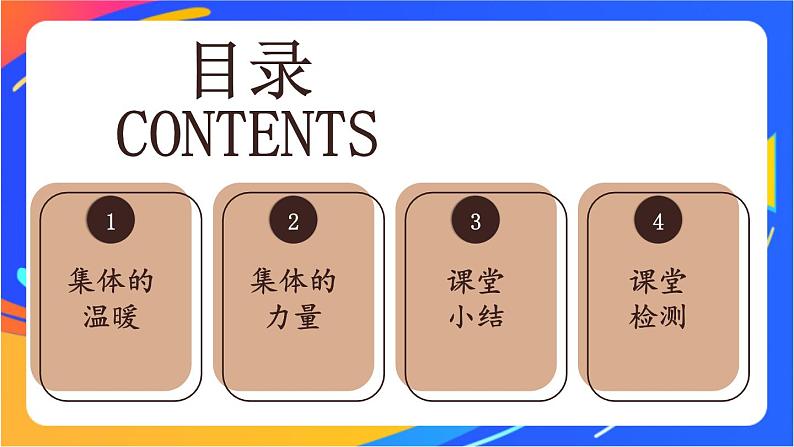 目录
CONTENTS

1
集体的温暖

2
集体的力量

3
课堂小结

4
课堂检测